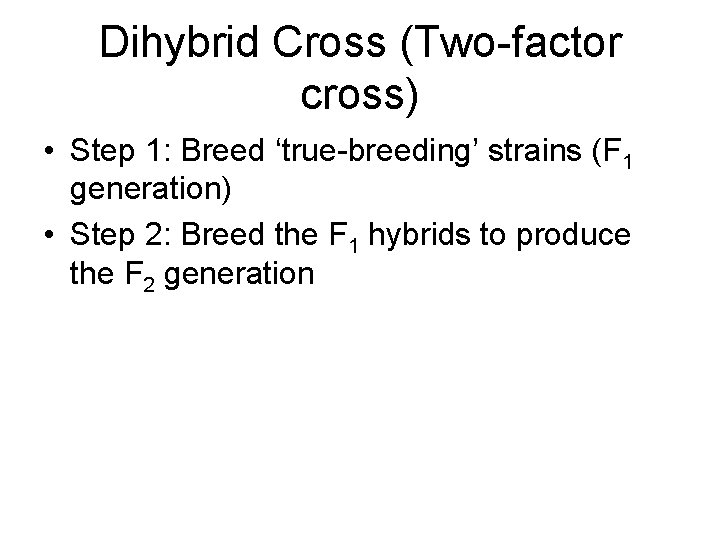 Dihybrid Cross (Two-factor cross)

• Step 1: Breed ‘true-breeding’ strains ($F_1$ generation)
• Step 2: Breed the $F_1$ hybrids to produce the $F_2$ generation